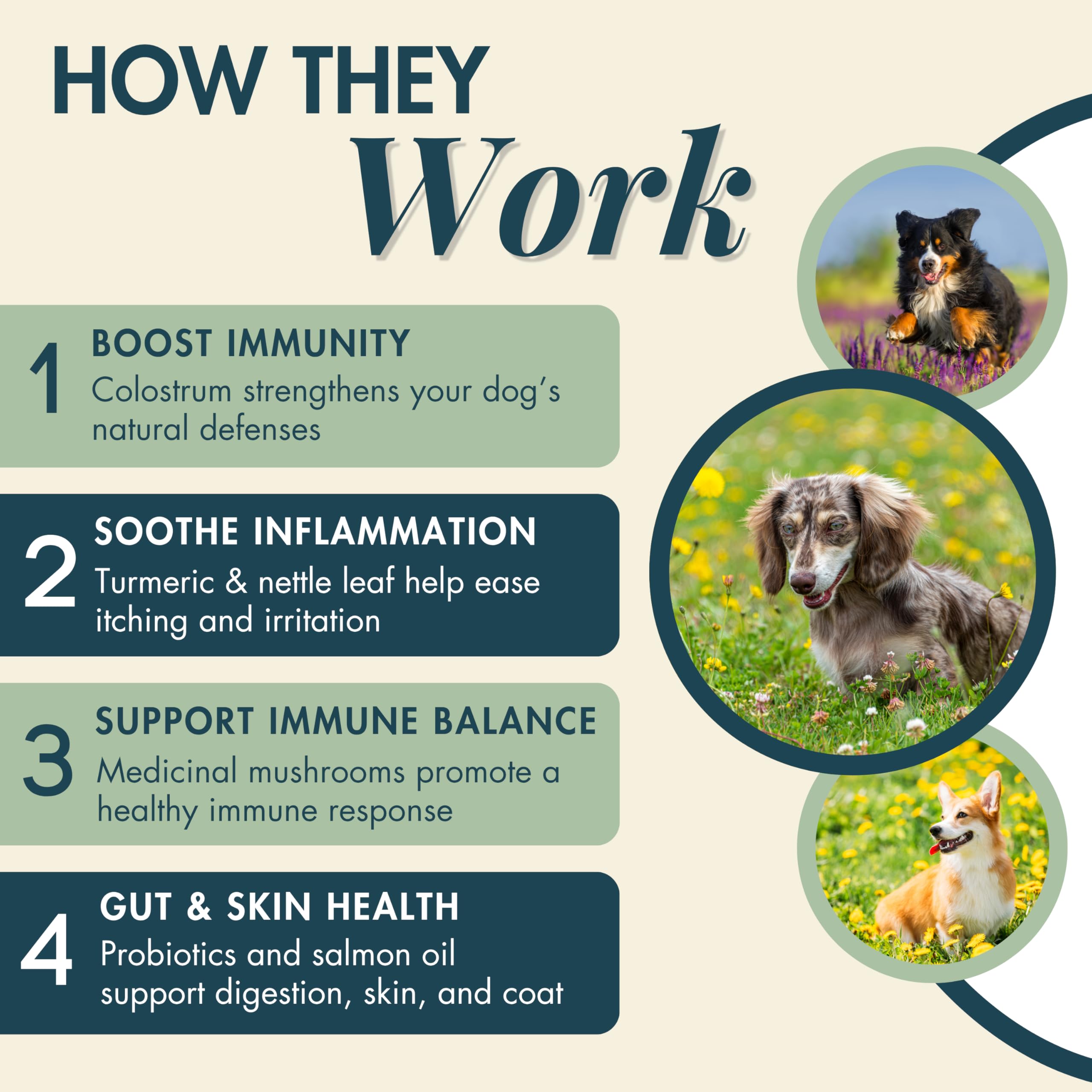 HOW THEY
Work

1
BOOST IMMUNITY
Colostrum strengthens your dog's natural defenses

2
SOOTHE INFLAMMATION
Turmeric & nettle leaf help ease itching and irritation

3
SUPPORT IMMUNE BALANCE
Medicinal mushrooms promote a healthy immune response

4
GUT & SKIN HEALTH
Probiotics and salmon oil support digestion, skin, and coat